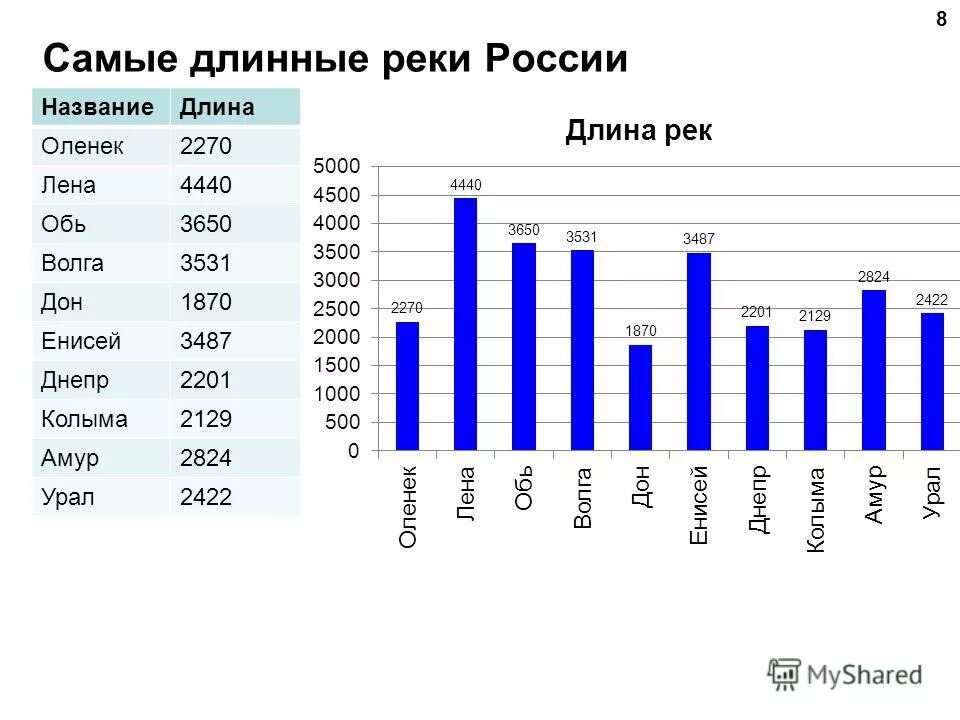 8

Самые длинные реки России

| Название | Длина |
|---|---|
| Оленек | 2270 |
| Лена | 4440 |
| Обь | 3650 |
| Волга | 3531 |
| Дон | 1870 |
| Енисей | 3487 |
| Днепр | 2201 |
| Колыма | 2129 |
| Амур | 2824 |
| Урал | 2422 |

Длина рек

5000
4500
4000
3500
3000
2500
2000
1500
1000
500
0

2270 4440 3650 3531 1870 3487 2201 2129 2824 2422

Оленек Лена Обь Волга Дон Енисей Днепр Колыма Амур Урал

MyShared